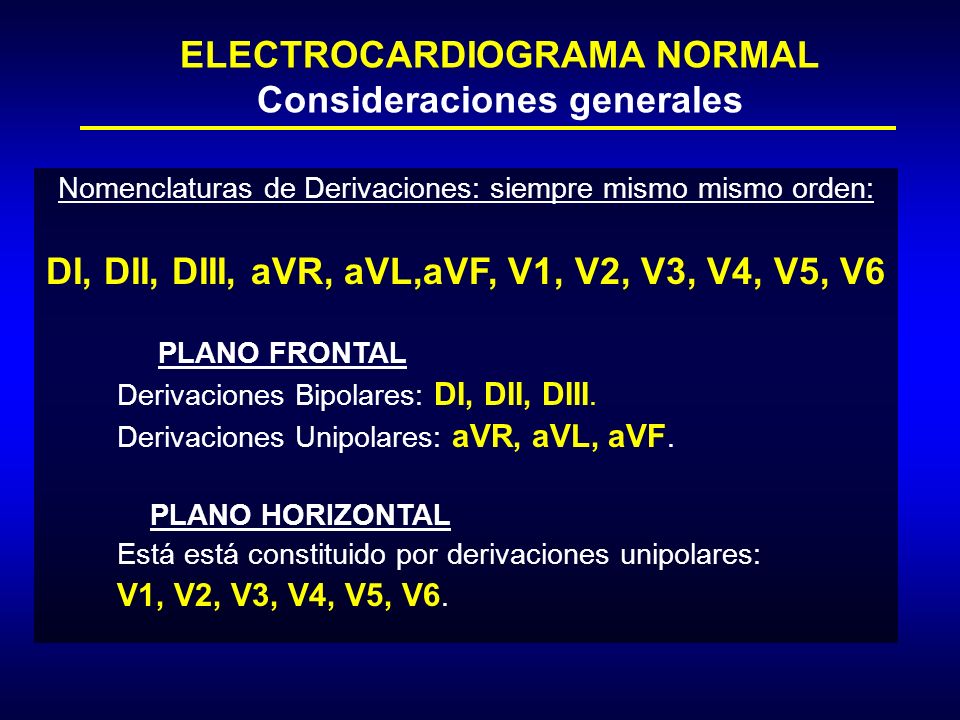 ELECTROCARDIOGRAMA NORMAL
Consideraciones generales

Nomenclaturas de Derivaciones: siempre mismo mismo orden:

DI, DII, DIII, aVR, aVL,aVF, V1, V2, V3, V4, V5, V6

PLANO FRONTAL
Derivaciones Bipolares: DI, DII, DIII.
Derivaciones Unipolares: aVR, aVL, aVF.

PLANO HORIZONTAL
Está está constituido por derivaciones unipolares:
V1, V2, V3, V4, V5, V6.